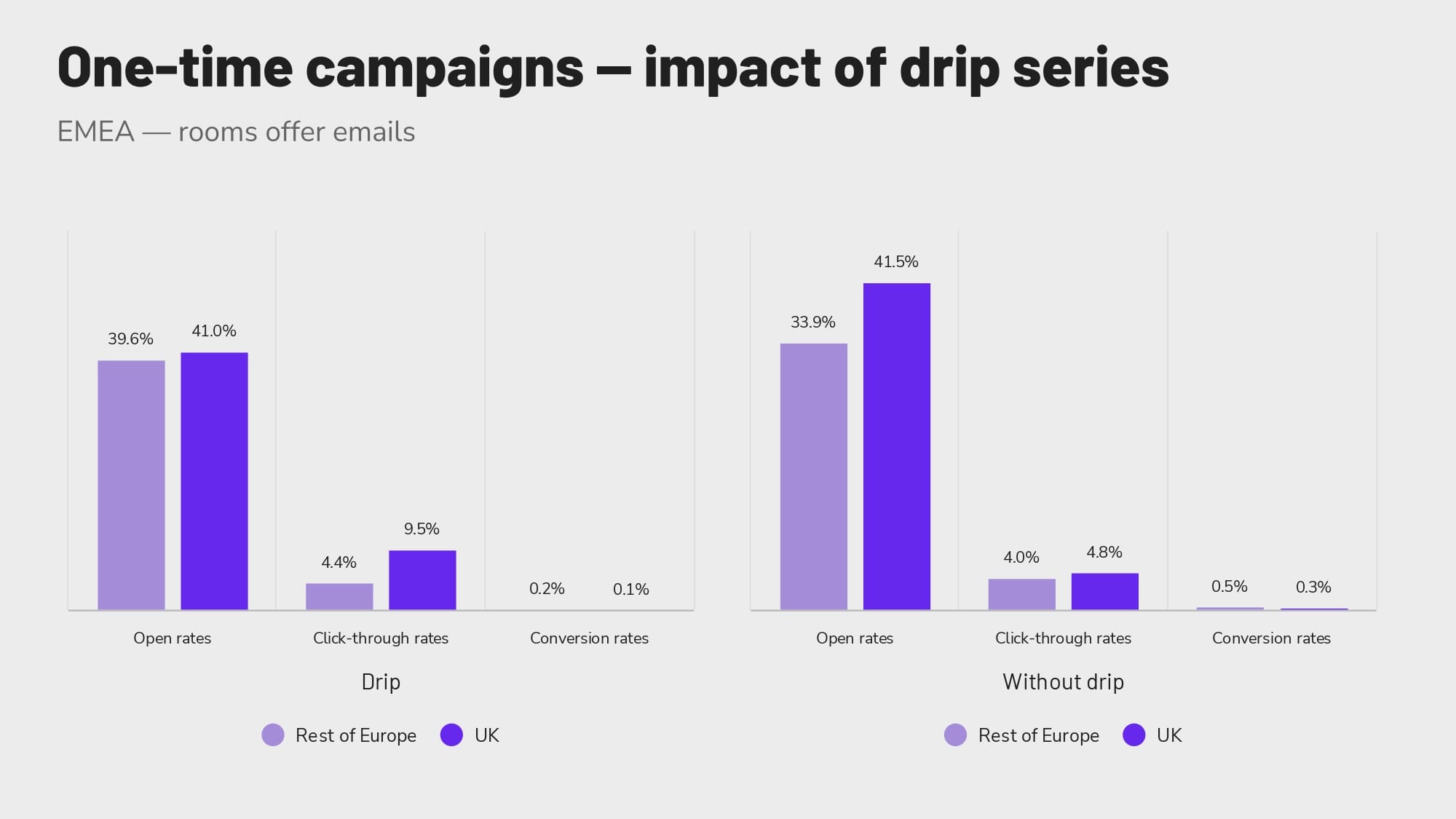 One-time campaigns — impact of drip series

EMEA — rooms offer emails

39.6%
41.0%
4.4%
9.5%
0.2%
0.1%

Open rates
Click-through rates
Conversion rates

Drip

Rest of Europe
UK

33.9%
41.5%
4.0%
4.8%
0.5%
0.3%

Open rates
Click-through rates
Conversion rates

Without drip

Rest of Europe
UK